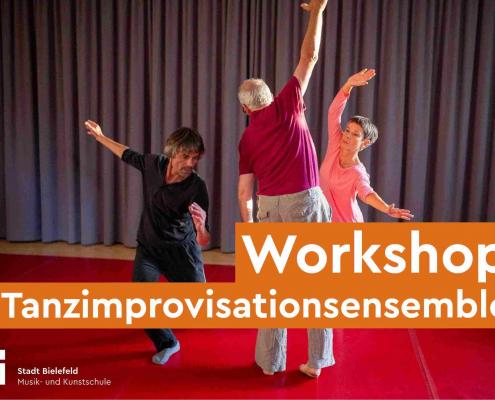 Workshop

Tanzimprovisationsensemble

Stadt Bielefeld
Musik- und Kunstschule